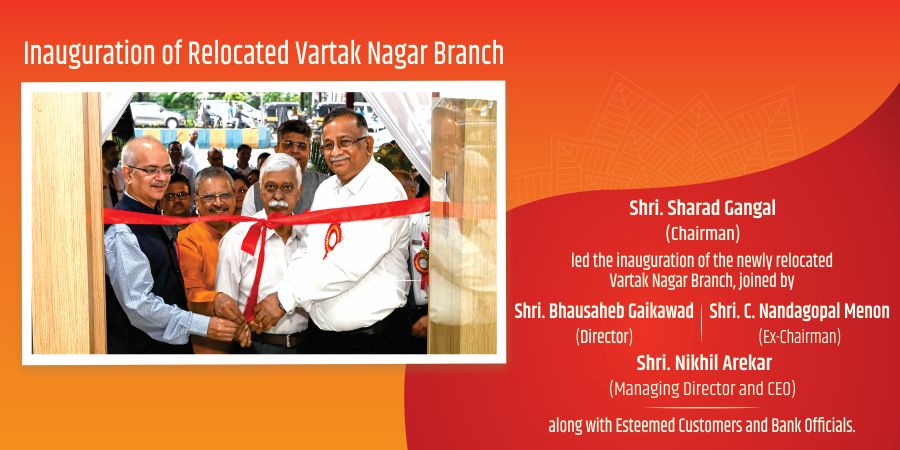 Inauguration of Relocated Vartak Nagar Branch

Shri. Sharad Gangal
(Chairman)
led the inauguration of the newly relocated Vartak Nagar Branch, joined by

Shri. Bhausaheb Gaikawad
(Director)

Shri. C. Nandagopal Menon
(Ex-Chairman)

Shri. Nikhil Arekar
(Managing Director and CEO)

along with Esteemed Customers and Bank Officials.